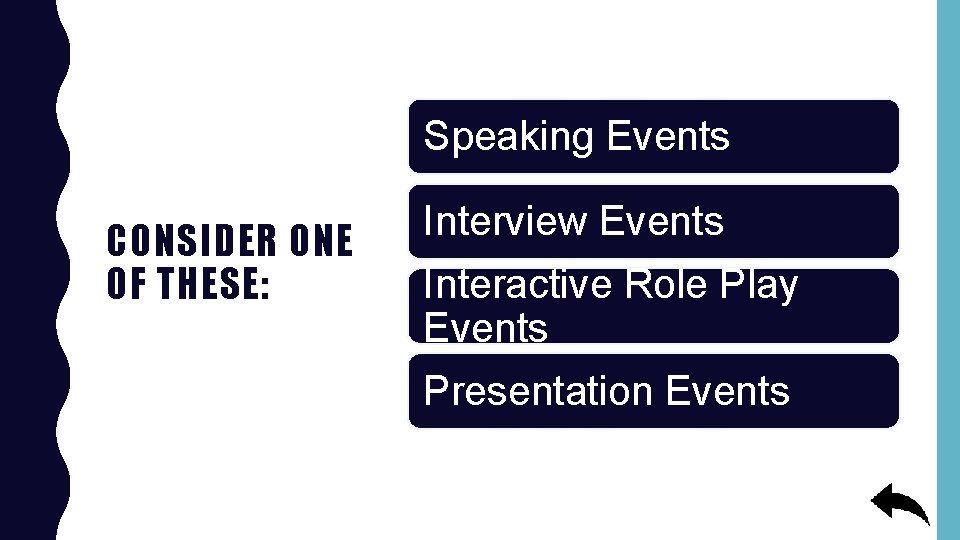 CONSIDER ONE OF THESE:

Speaking Events

Interview Events

Interactive Role Play Events

Presentation Events